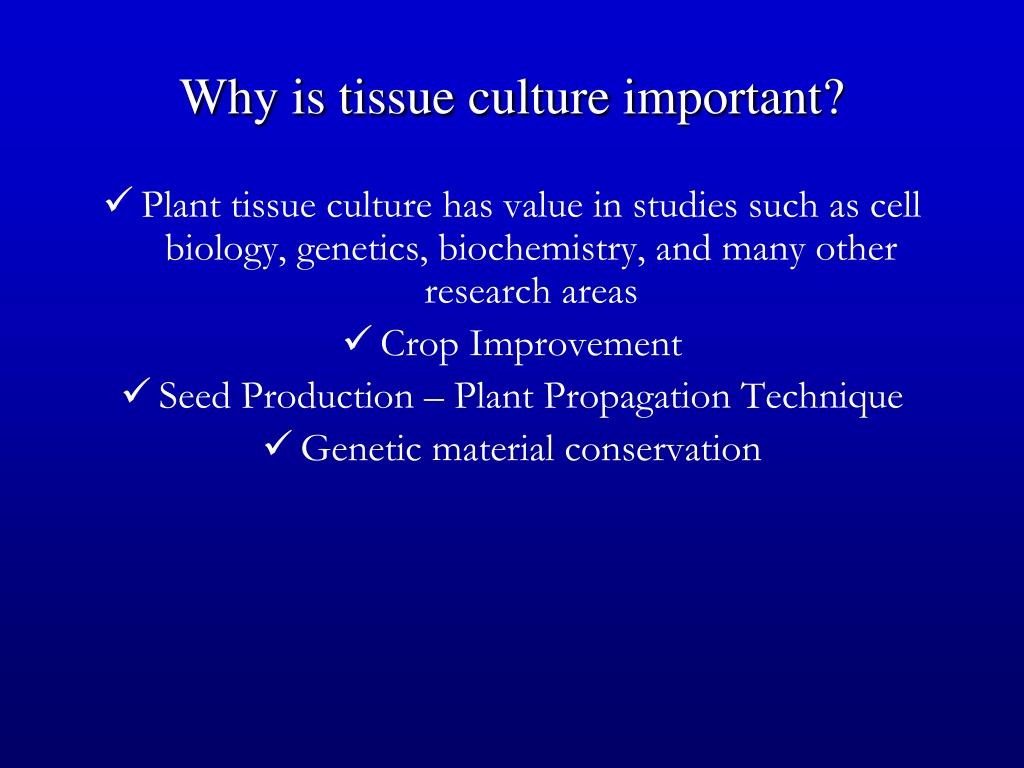 Why is tissue culture important?

✓ Plant tissue culture has value in studies such as cell biology, genetics, biochemistry, and many other research areas

✓ Crop Improvement

✓ Seed Production – Plant Propagation Technique

✓ Genetic material conservation